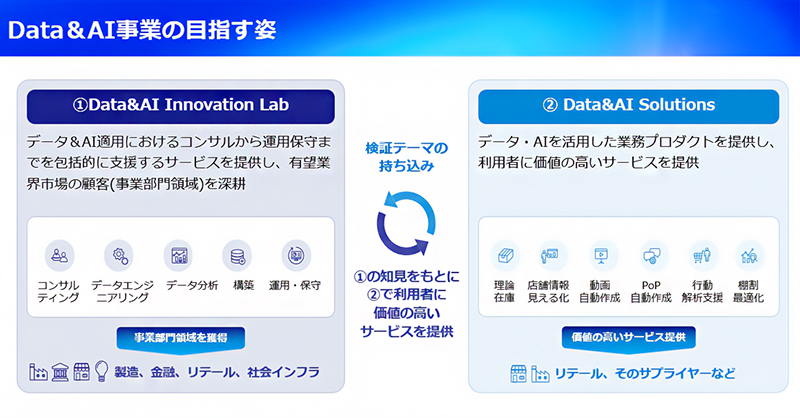 Data＆AI事業の目指す姿

①Data&AI Innovation Lab

データ＆AI適用におけるコンサルから運用保守までを包括的に支援するサービスを提供し、有望業界市場の顧客(事業部門領域)を深耕

コンサルティング

データエンジニアリング

データ分析

構築

運用・保守

事業部門領域を獲得

製造、金融、リテール、社会インフラ

検証テーマの持ち込み

①の知見をもとに②で利用者に価値の高いサービスを提供

② Data&AI Solutions

データ・AIを活用した業務プロダクトを提供し、利用者に価値の高いサービスを提供

理論在庫

店舗情報見える化

動画自動作成

PoP自動作成

行動解析支援

棚割最適化

価値の高いサービス提供

リテール、そのサプライヤーなど